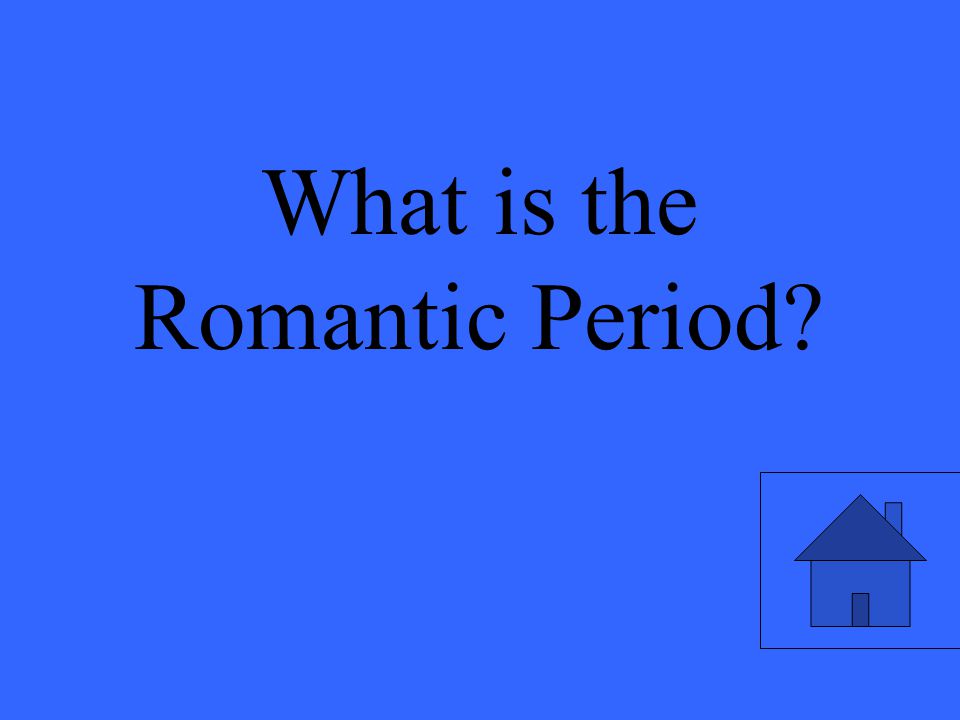 What is the Romantic Period?